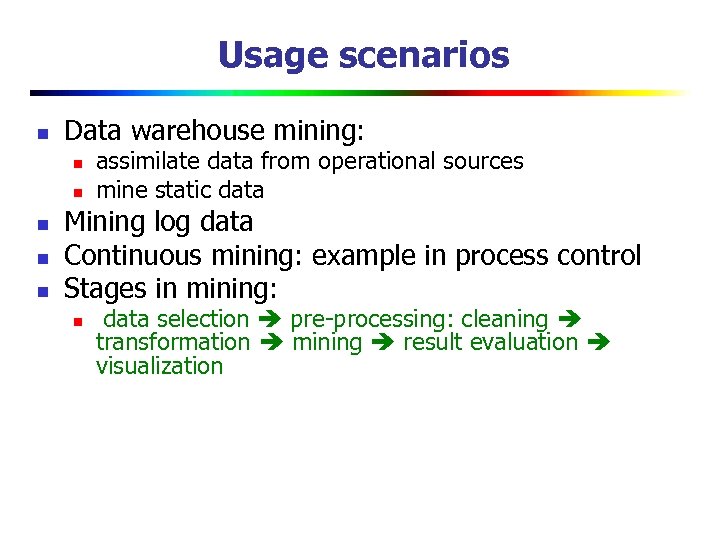 Usage scenarios

- Data warehouse mining:
  - assimilate data from operational sources
  - mine static data
- Mining log data
- Continuous mining: example in process control
- Stages in mining:
  - data selection ➔ pre-processing: cleaning ➔ transformation ➔ mining ➔ result evaluation ➔ visualization